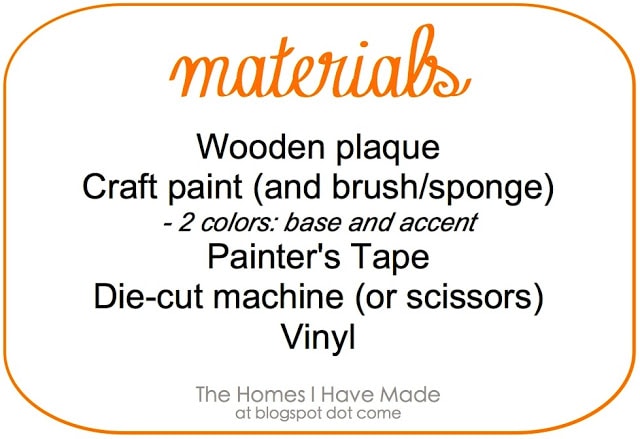 materials

Wooden plaque
Craft paint (and brush/sponge)
- 2 colors: base and accent
Painter's Tape
Die-cut machine (or scissors)
Vinyl

The Homes I Have Made
at blogspot dot come